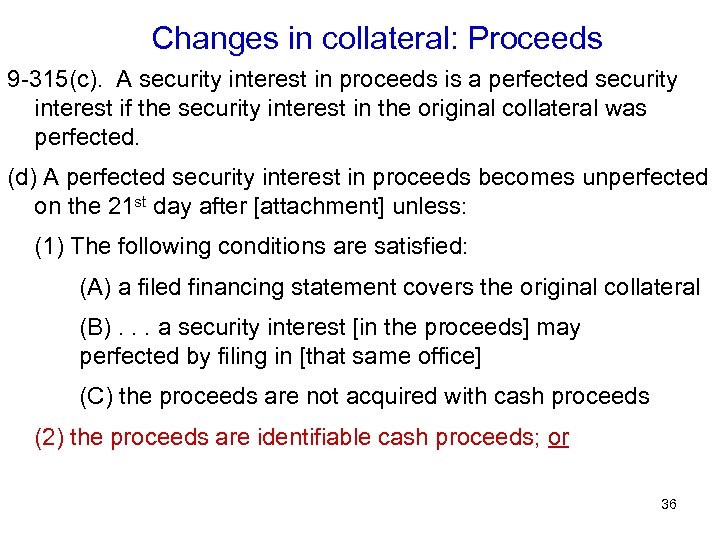 Changes in collateral: Proceeds

9-315(c). A security interest in proceeds is a perfected security interest if the security interest in the original collateral was perfected.

(d) A perfected security interest in proceeds becomes unperfected on the 21$^{st}$ day after [attachment] unless:

(1) The following conditions are satisfied:

(A) a filed financing statement covers the original collateral

(B) . . . a security interest [in the proceeds] may perfected by filing in [that same office]

(C) the proceeds are not acquired with cash proceeds

(2) the proceeds are identifiable cash proceeds; or

36